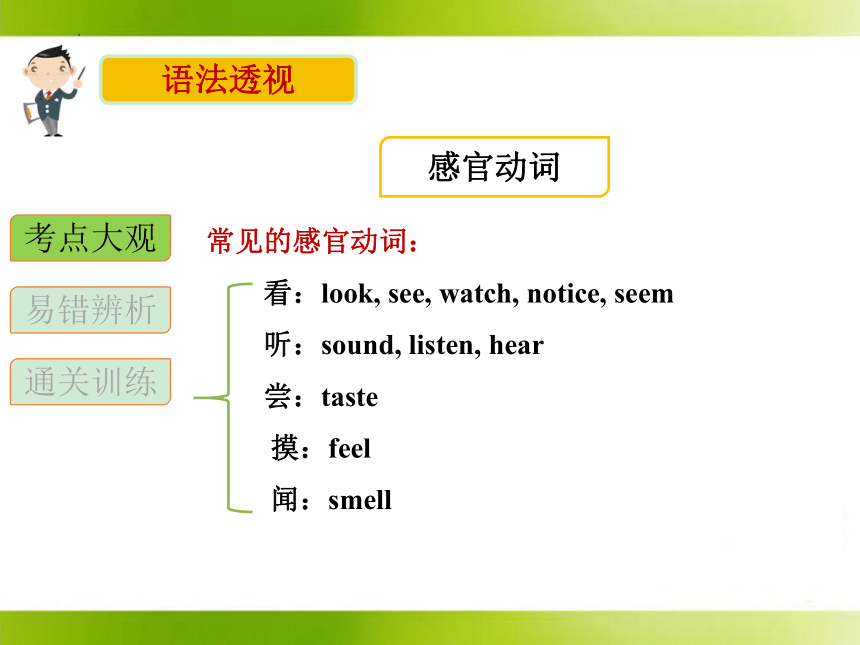 语法透视

感官动词

考点大观

易错辨析

通关训练

常见的感官动词：

看：look, see, watch, notice, seem

听：sound, listen, hear

尝：taste

摸：feel

闻：smell